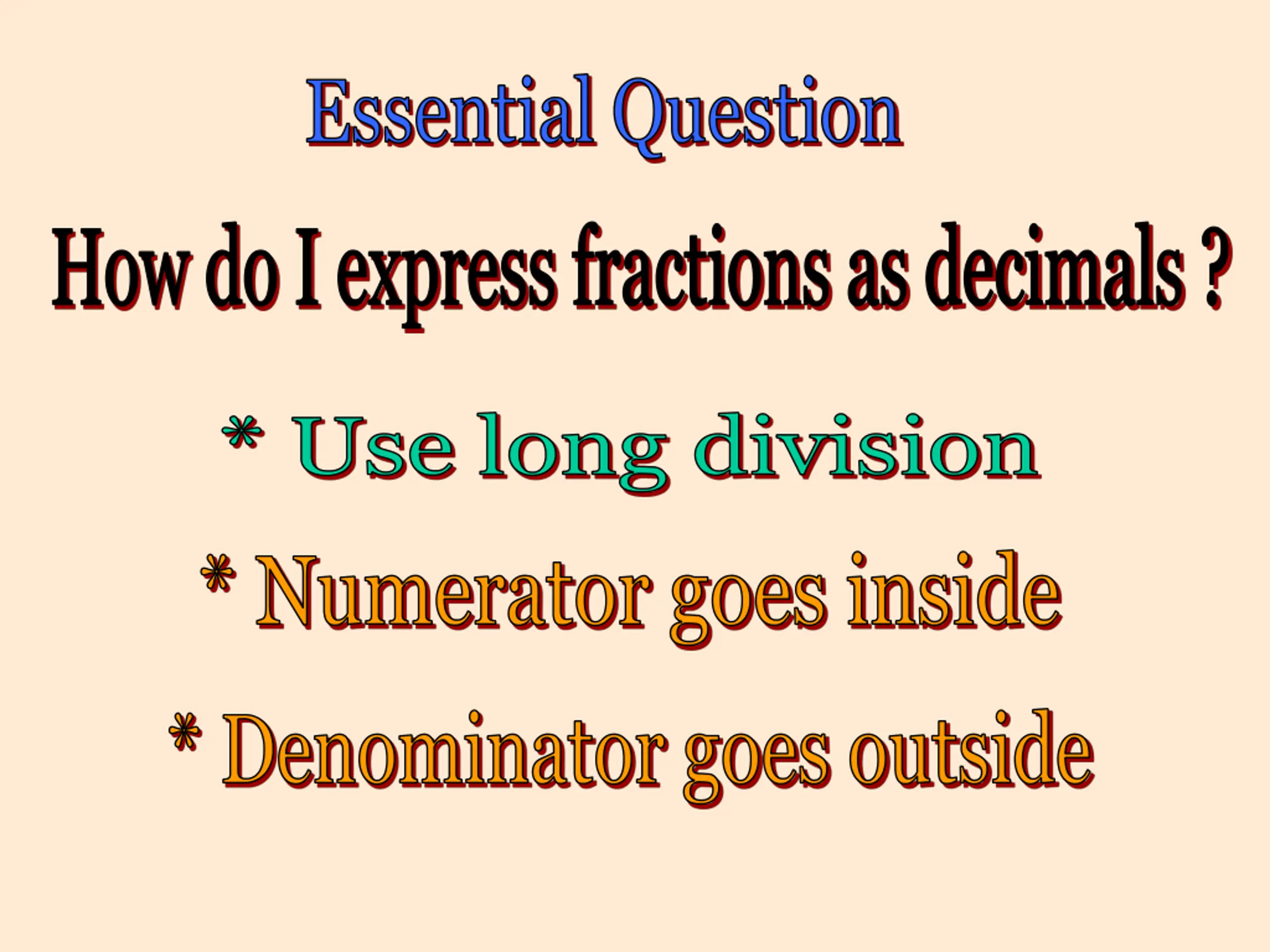 Essential Question

How do I express fractions as decimals ?

* Use long division

* Numerator goes inside

* Denominator goes outside